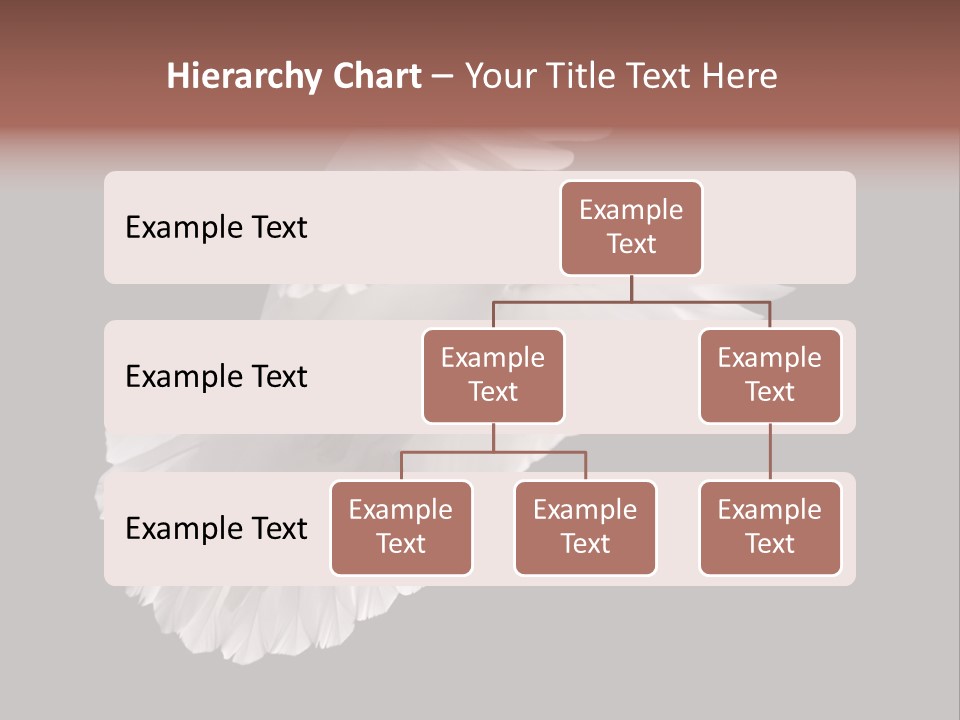 Hierarchy Chart – Your Title Text Here

Example Text

Example Text

Example Text

Example Text

Example Text

Example Text

Example Text

Example Text

Example Text